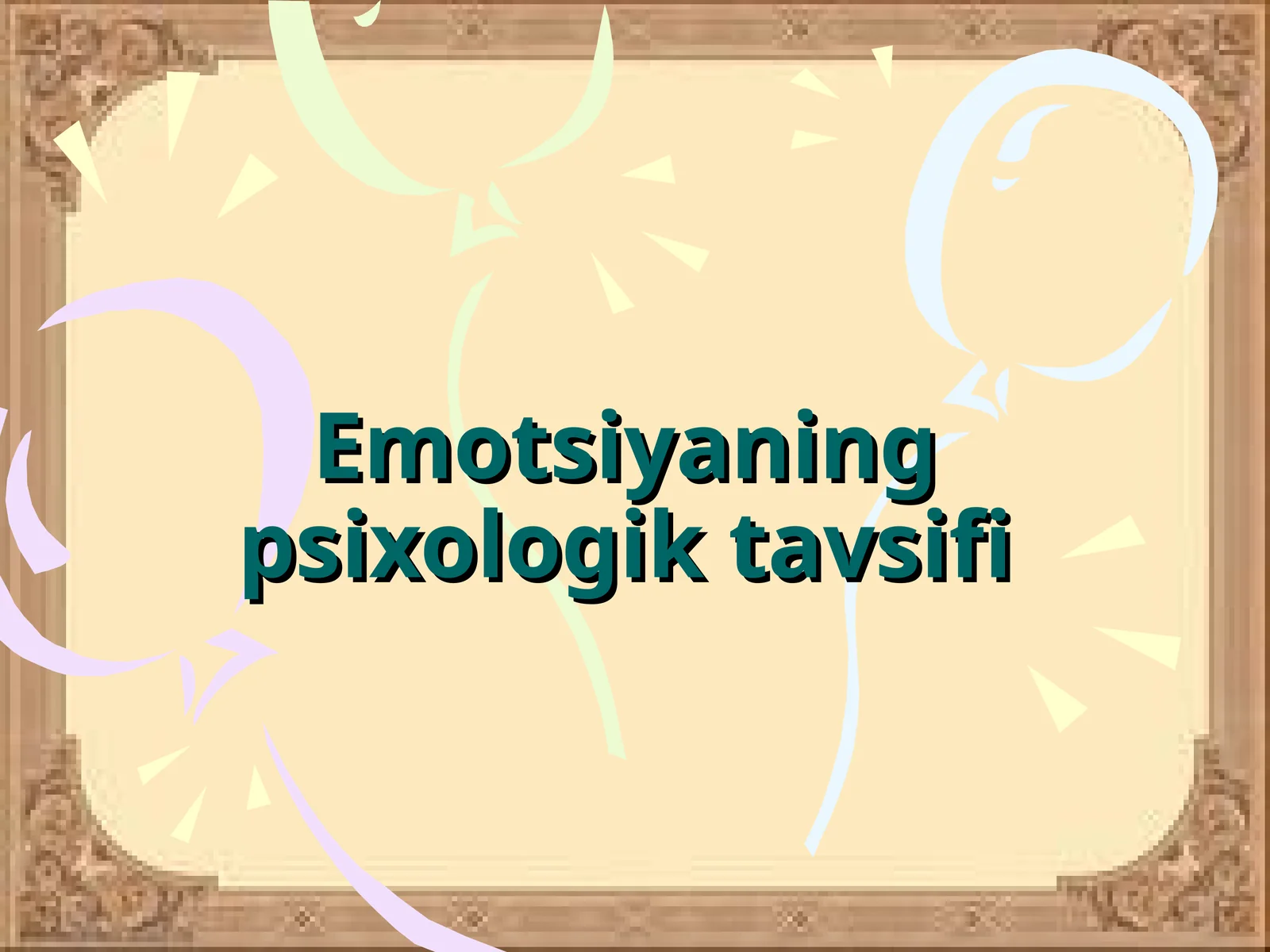 Emotsiyaning psixologik tavsifi